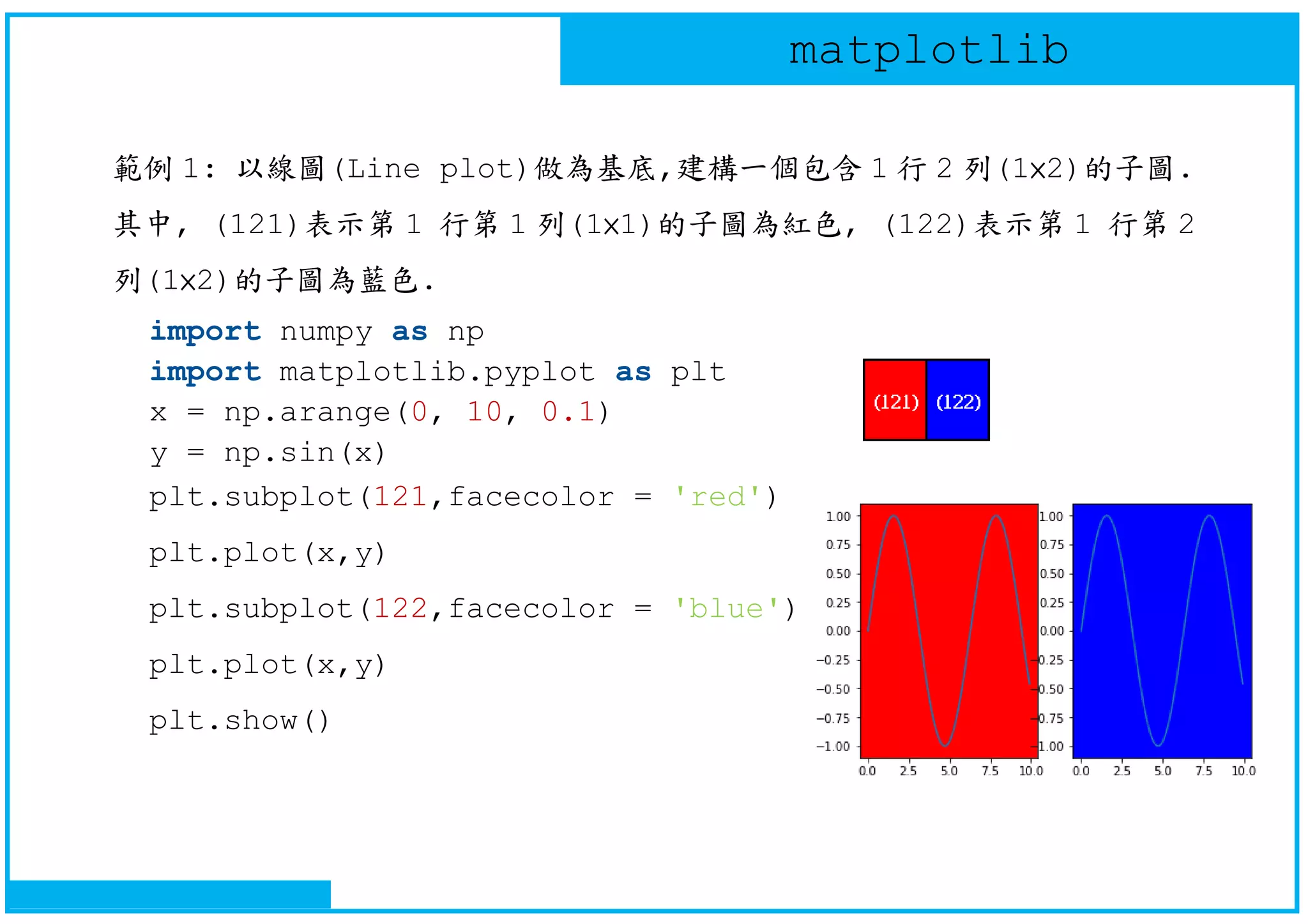 matplotlib

範例 1: 以線圖(Line plot)做為基底,建構一個包含 1 行 2 列(1x2)的子圖. 其中, (121)表示第 1 行第 1 列(1x1)的子圖為紅色, (122)表示第 1 行第 2 列(1x2)的子圖為藍色.

import numpy as np
import matplotlib.pyplot as plt
x = np.arange(0, 10, 0.1)
y = np.sin(x)
plt.subplot(121,facecolor = 'red')
plt.plot(x,y)
plt.subplot(122,facecolor = 'blue')
plt.plot(x,y)
plt.show()

(121) (122)

1.00
0.75
0.50
0.25
0.00
−0.25
−0.50
−0.75
−1.00
0.0 2.5 5.0 7.5 10.0

1.00
0.75
0.50
0.25
0.00
−0.25
−0.50
−0.75
−1.00
0.0 2.5 5.0 7.5 10.0